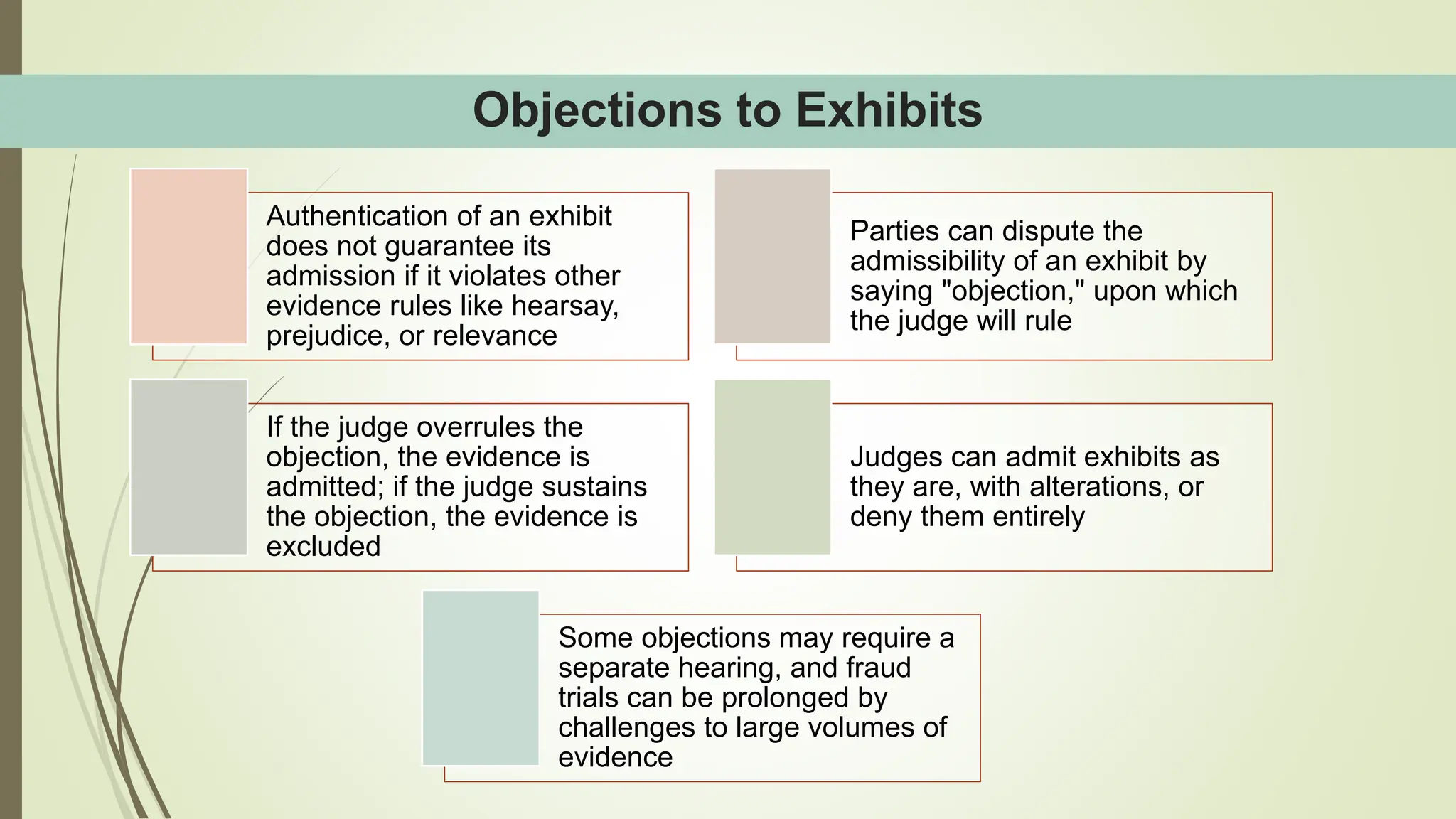 Objections to Exhibits

Authentication of an exhibit does not guarantee its admission if it violates other evidence rules like hearsay, prejudice, or relevance

Parties can dispute the admissibility of an exhibit by saying "objection," upon which the judge will rule

If the judge overrules the objection, the evidence is admitted; if the judge sustains the objection, the evidence is excluded

Judges can admit exhibits as they are, with alterations, or deny them entirely

Some objections may require a separate hearing, and fraud trials can be prolonged by challenges to large volumes of evidence